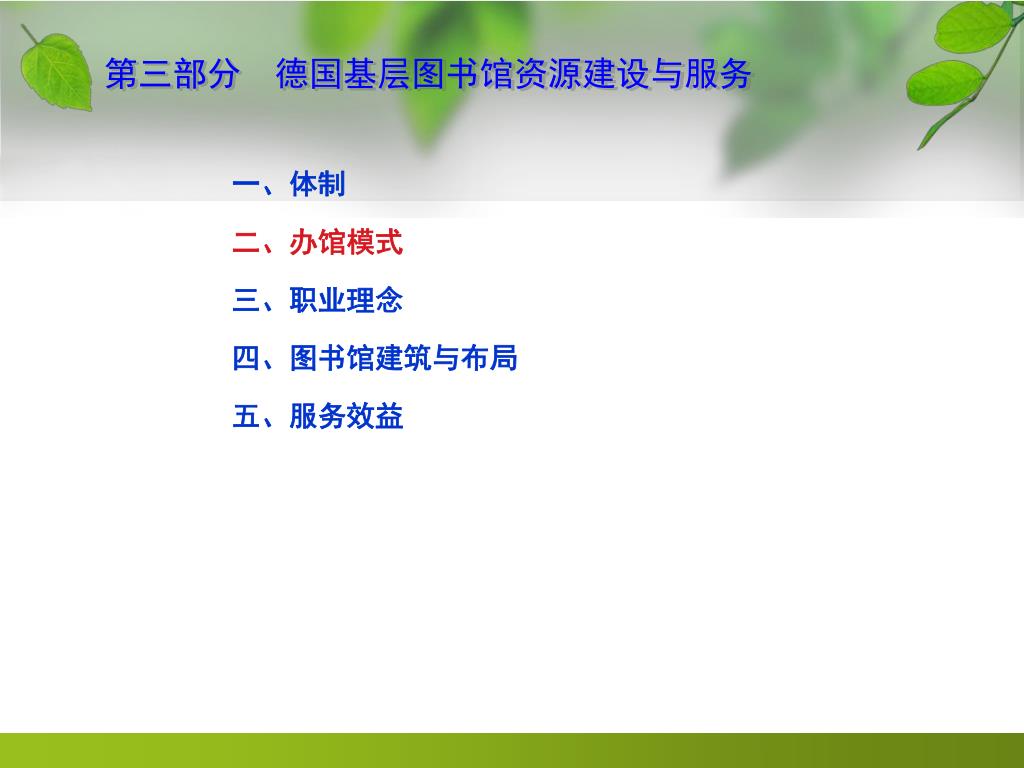 第三部分　德国基层图书馆资源建设与服务

一、体制

二、办馆模式

三、职业理念

四、图书馆建筑与布局

五、服务效益